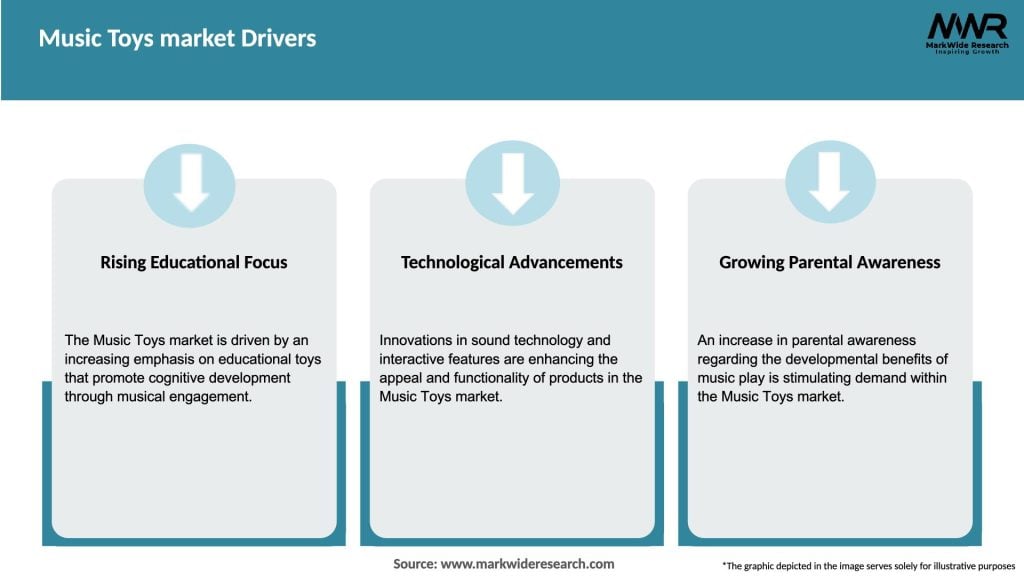 Music Toys market Drivers

MWR
MarkWide Research
Inspiring Growth

Rising Educational Focus

The Music Toys market is driven by an increasing emphasis on educational toys that promote cognitive development through musical engagement.

Technological Advancements

Innovations in sound technology and interactive features are enhancing the appeal and functionality of products in the Music Toys market.

Growing Parental Awareness

An increase in parental awareness regarding the developmental benefits of music play is stimulating demand within the Music Toys market.

Source: www.markwideresearch.com

*The graphic depicted in the image serves solely for illustrative purposes